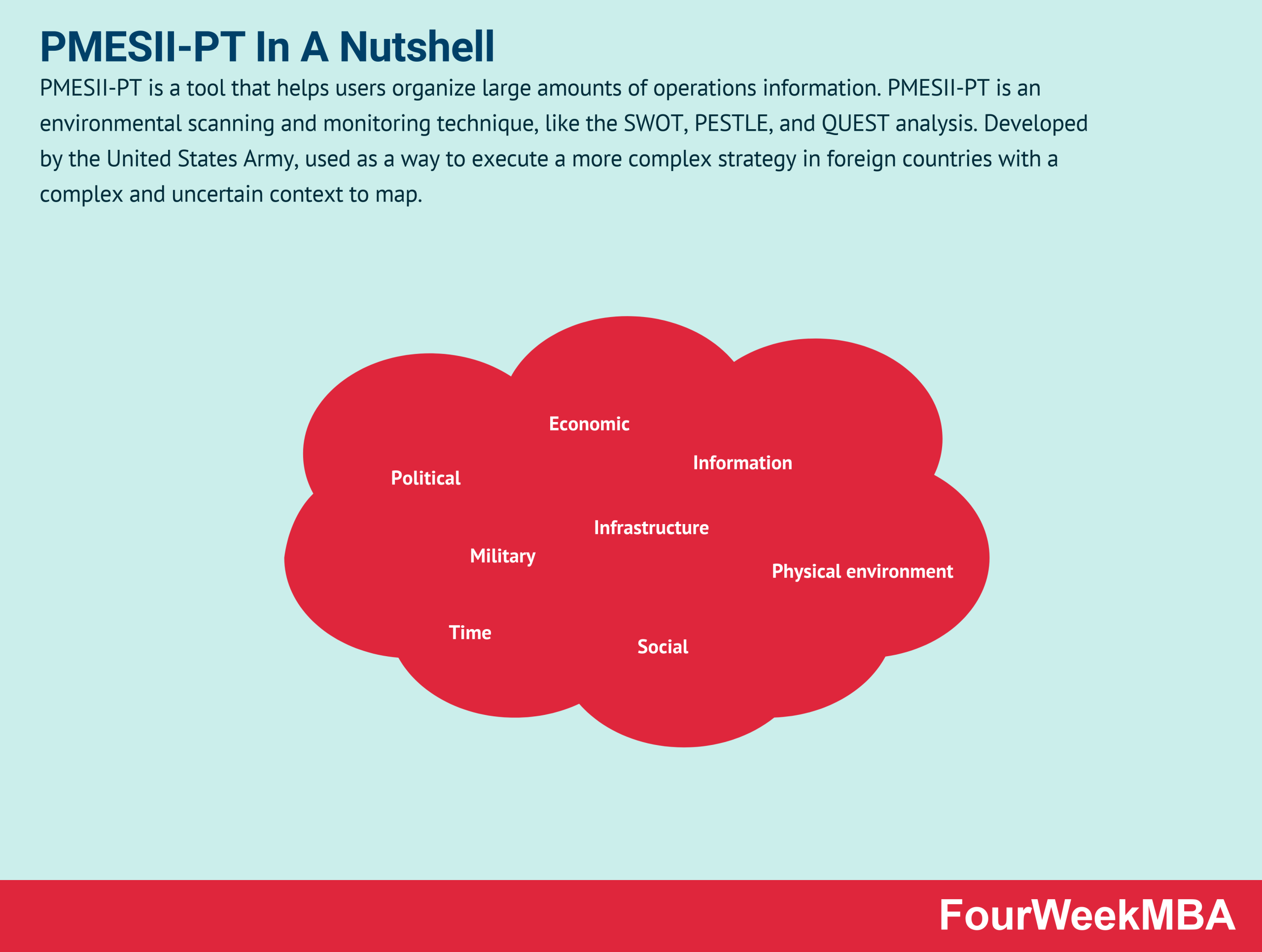 PMESII-PT In A Nutshell

PMESII-PT is a tool that helps users organize large amounts of operations information. PMESII-PT is an environmental scanning and monitoring technique, like the SWOT, PESTLE, and QUEST analysis. Developed by the United States Army, used as a way to execute a more complex strategy in foreign countries with a complex and uncertain context to map.

Economic

Information

Political

Infrastructure

Military

Physical environment

Time

Social

FourWeekMBA